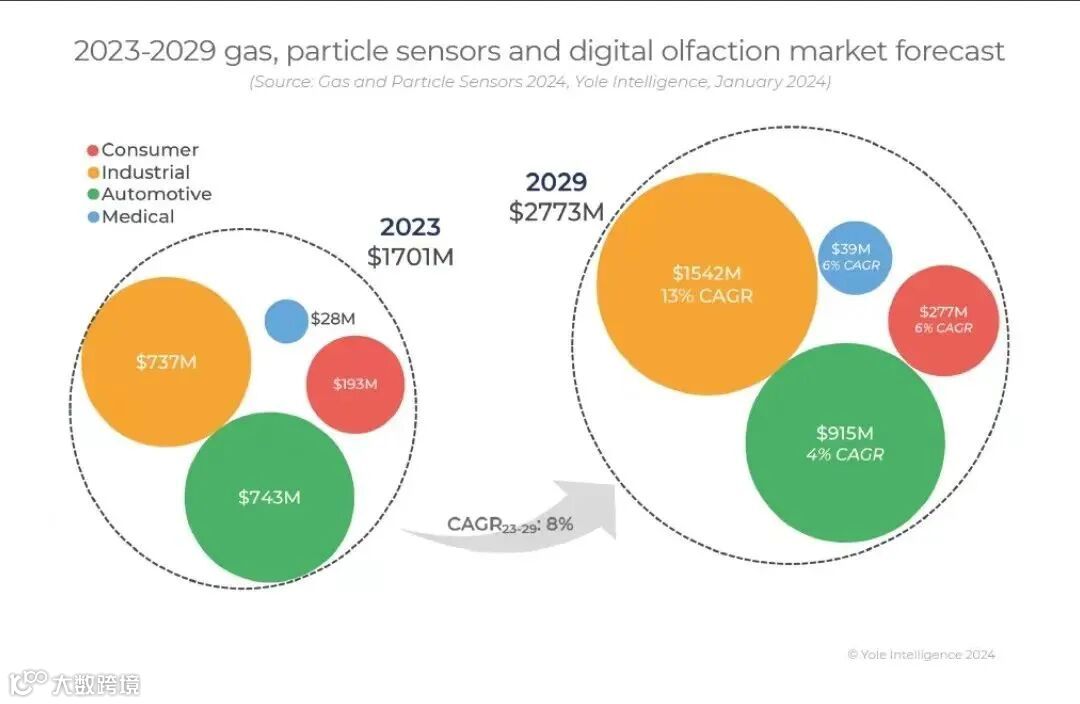 2023-2029 gas, particle sensors and digital olfaction market forecast
(Source: Gas and Particle Sensors 2024, Yole Intelligence, January 2024)

Consumer
Industrial
Automotive
Medical

2023
$1701M

$737M
$28M
$193M
$743M

CAGR$_{23-29}$: 8%

2029
$2773M

$1542M
13% CAGR
$39M
6% CAGR
$277M
6% CAGR
$915M
4% CAGR

© Yole Intelligence 2024

大数跨境